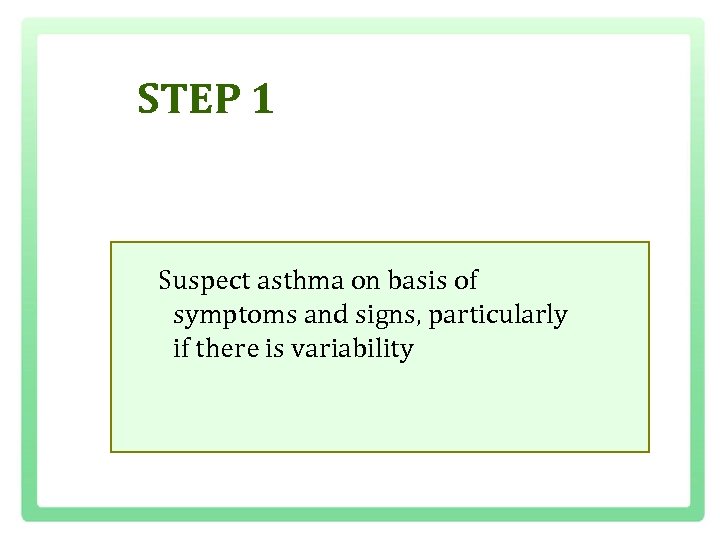 STEP 1

Suspect asthma on basis of symptoms and signs, particularly if there is variability